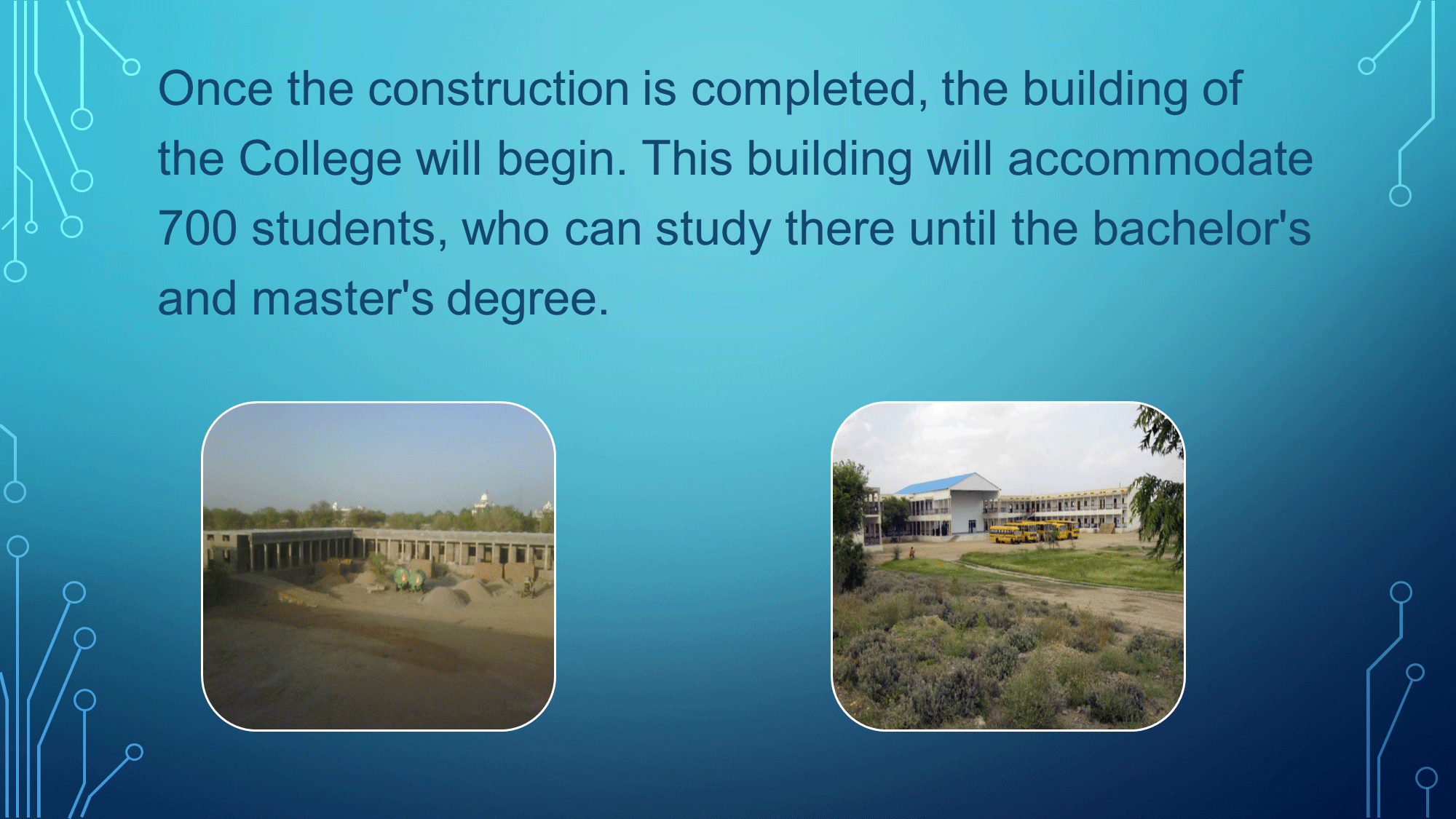 Once the construction is completed, the building of the College will begin. This building will accommodate 700 students, who can study there until the bachelor's and master's degree.